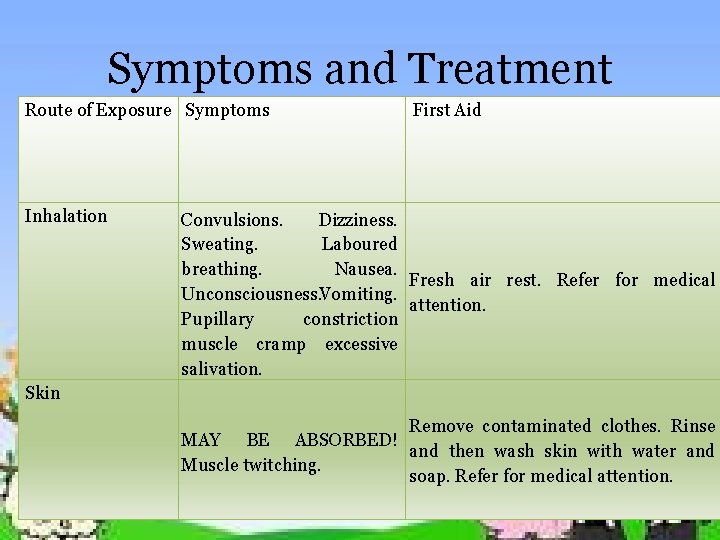 Symptoms and Treatment

| Route of Exposure | Symptoms | First Aid |
|---|---|---|
| Inhalation | Convulsions. Dizziness. Sweating. Laboured breathing. Nausea. Unconsciousness.Vomiting. Pupillary constriction muscle cramp excessive salivation. | Fresh air rest. Refer for medical attention. |
| Skin | MAY BE ABSORBED! Muscle twitching. | Remove contaminated clothes. Rinse and then wash skin with water and soap. Refer for medical attention. |